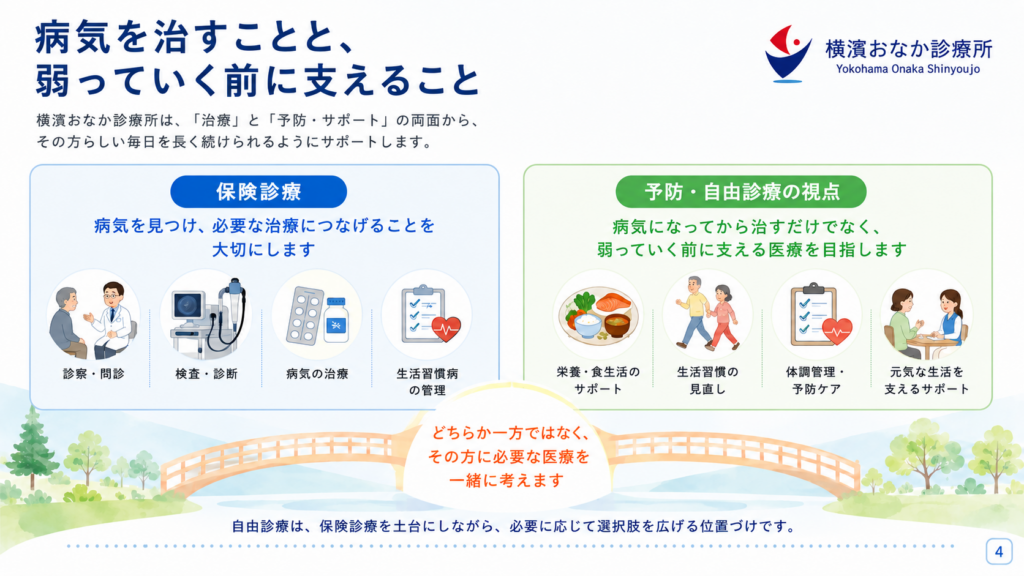 病気を治すことと、
弱っていく前に支えること

横濱おなか診療所
Yokohama Onaka Shinyoujo

横濱おなか診療所は、「治療」と「予防・サポート」の両面から、その方らしい毎日を長く続けられるようにサポートします。

保険診療

病気を見つけ、必要な治療につなげることを大切にします

診察・問診

検査・診断

病気の治療

生活習慣病の管理

予防・自由診療の視点

病気になってから治すだけでなく、弱っていく前に支える医療を目指します

栄養・食生活のサポート

生活習慣の見直し

体調管理・予防ケア

元気な生活を支えるサポート

どちらか一方ではなく、その方に必要な医療を一緒に考えます

自由診療は、保険診療を土台にしながら、必要に応じて選択肢を広げる位置づけです。

4